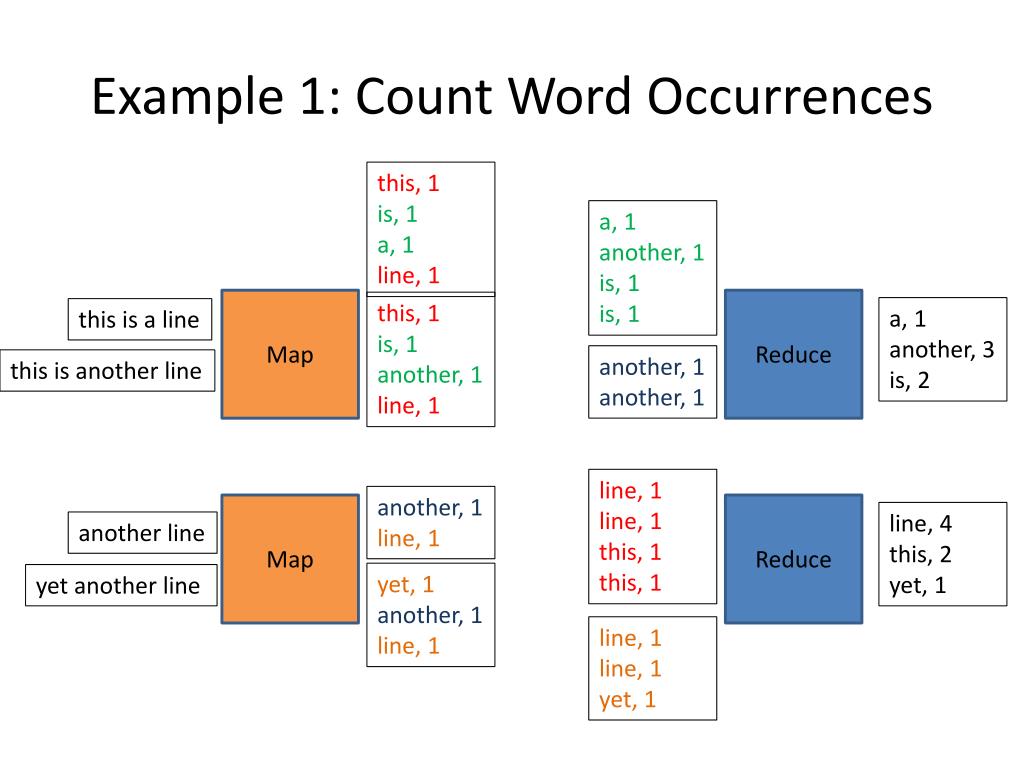 Example 1: Count Word Occurrences

this is a line

this is another line

Map

this, 1
is, 1
a, 1
line, 1

this, 1
is, 1
another, 1
line, 1

a, 1
another, 1
is, 1
is, 1

another, 1
another, 1

Reduce

a, 1
another, 3
is, 2

another line

yet another line

Map

another, 1
line, 1

yet, 1
another, 1
line, 1

line, 1
line, 1
this, 1
this, 1

line, 1
line, 1
yet, 1

Reduce

line, 4
this, 2
yet, 1